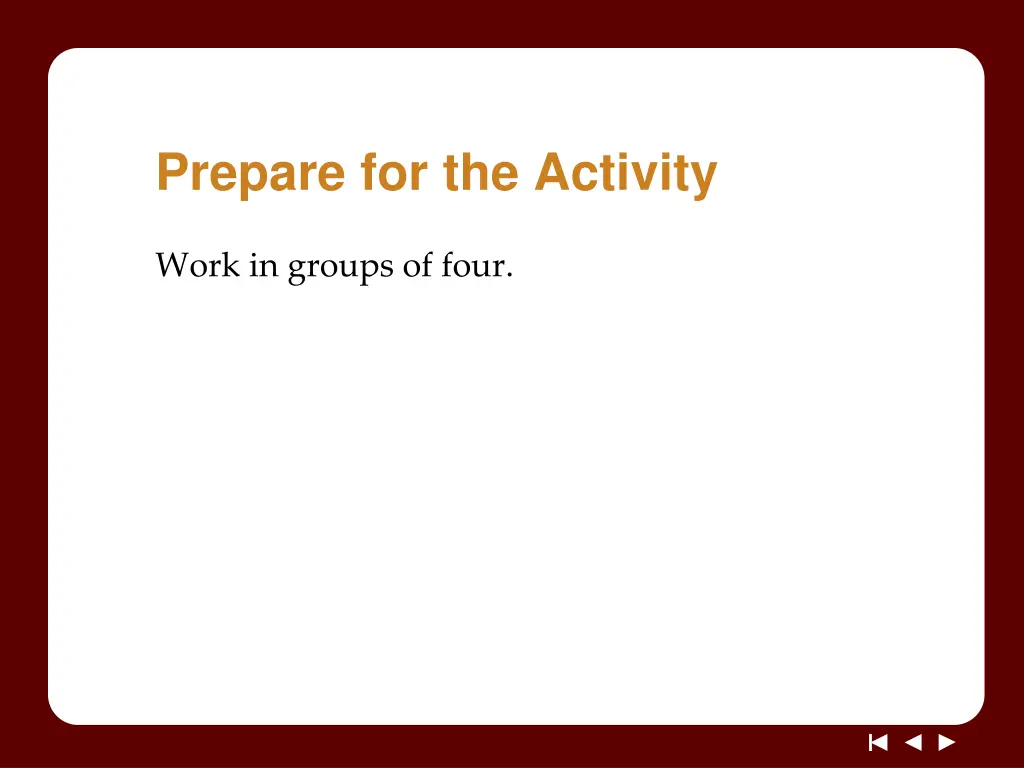 Prepare for the Activity

Work in groups of four.